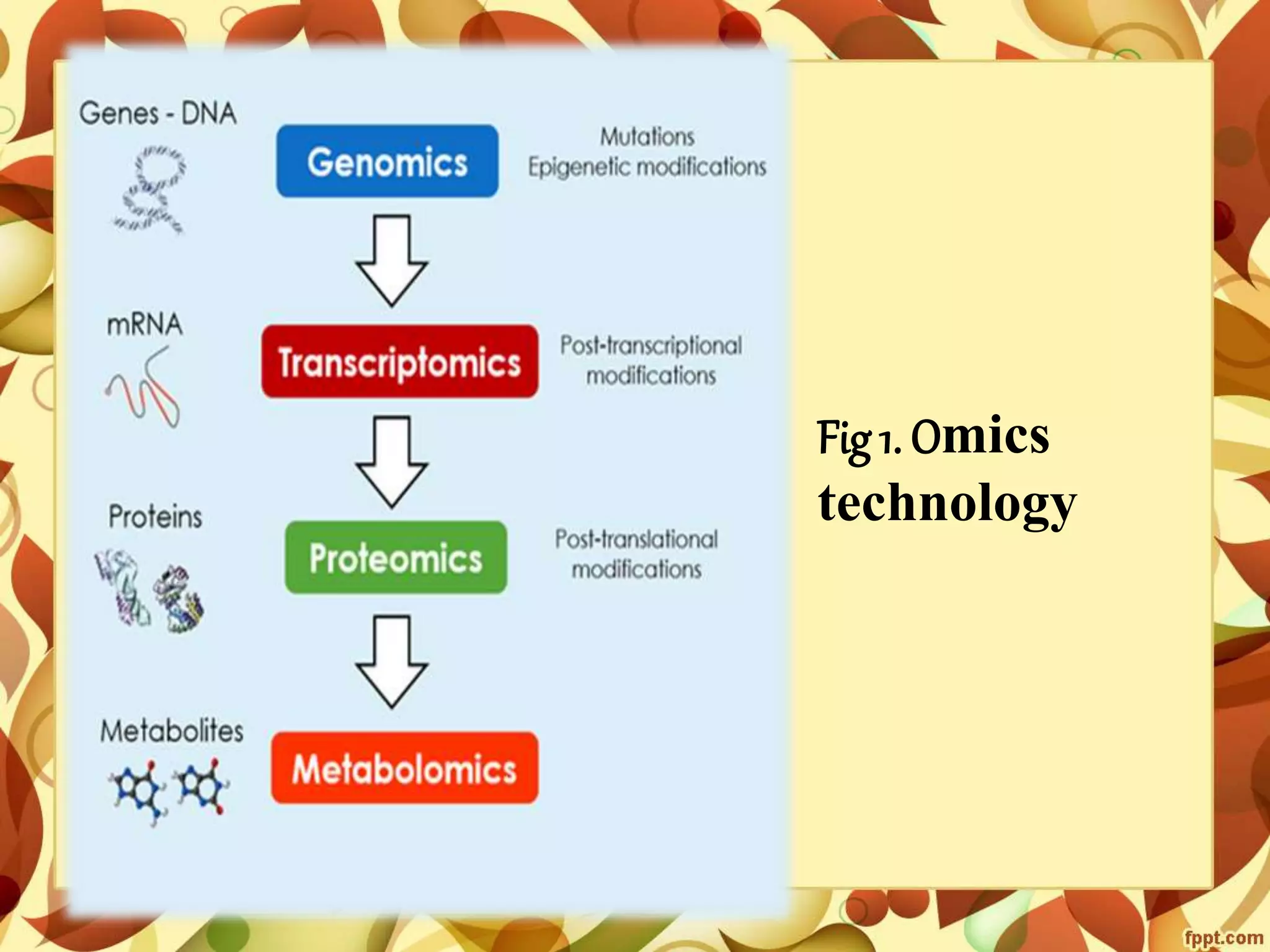 Genes - DNA

Genomics

Mutations
Epigenetic modifications

mRNA

Transcriptomics

Post-transcriptional modifications

Proteins

Proteomics

Post-translational modifications

Metabolites

Metabolomics

Fig 1. Omics technology

fppt.com